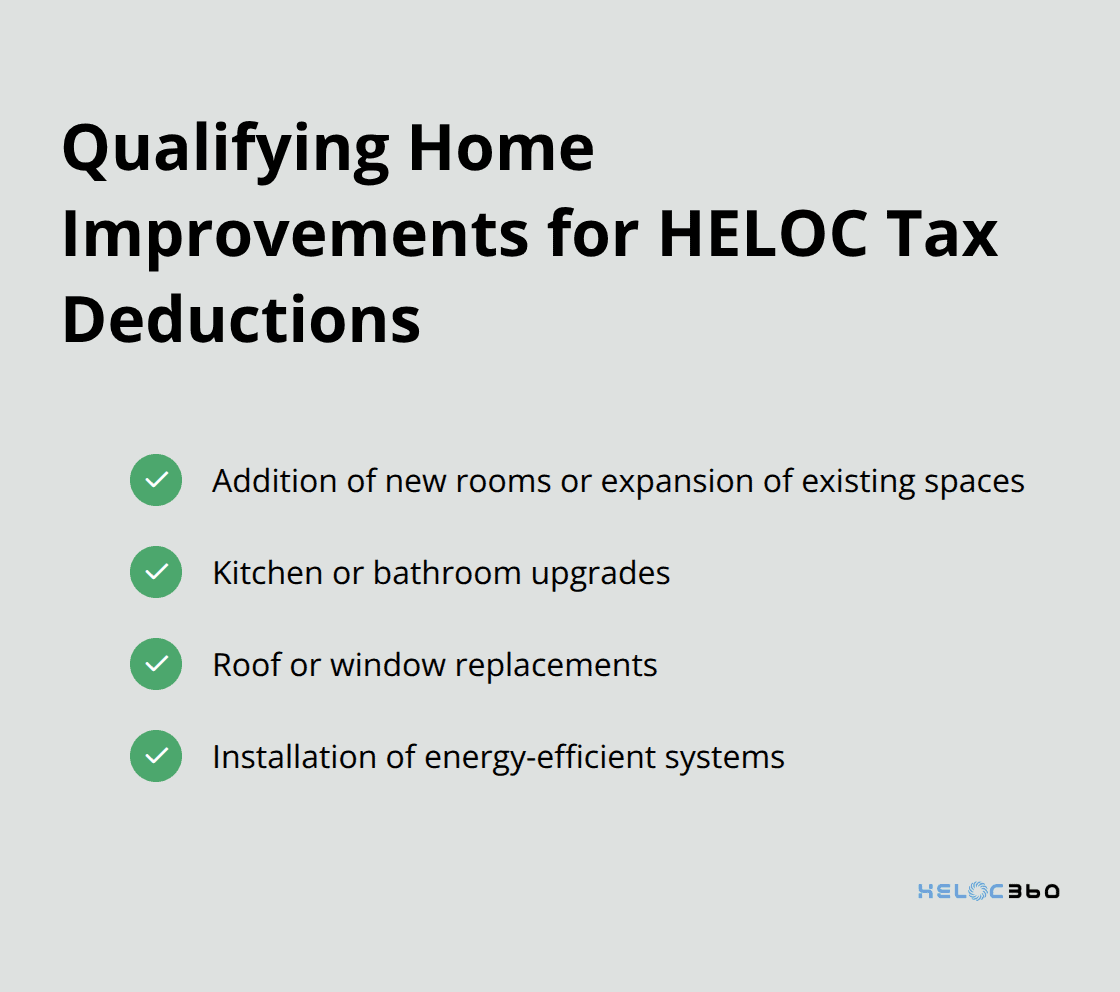 Qualifying Home Improvements for HELOC Tax Deductions

Addition of new rooms or expansion of existing spaces

Kitchen or bathroom upgrades

Roof or window replacements

Installation of energy-efficient systems

HELOC360